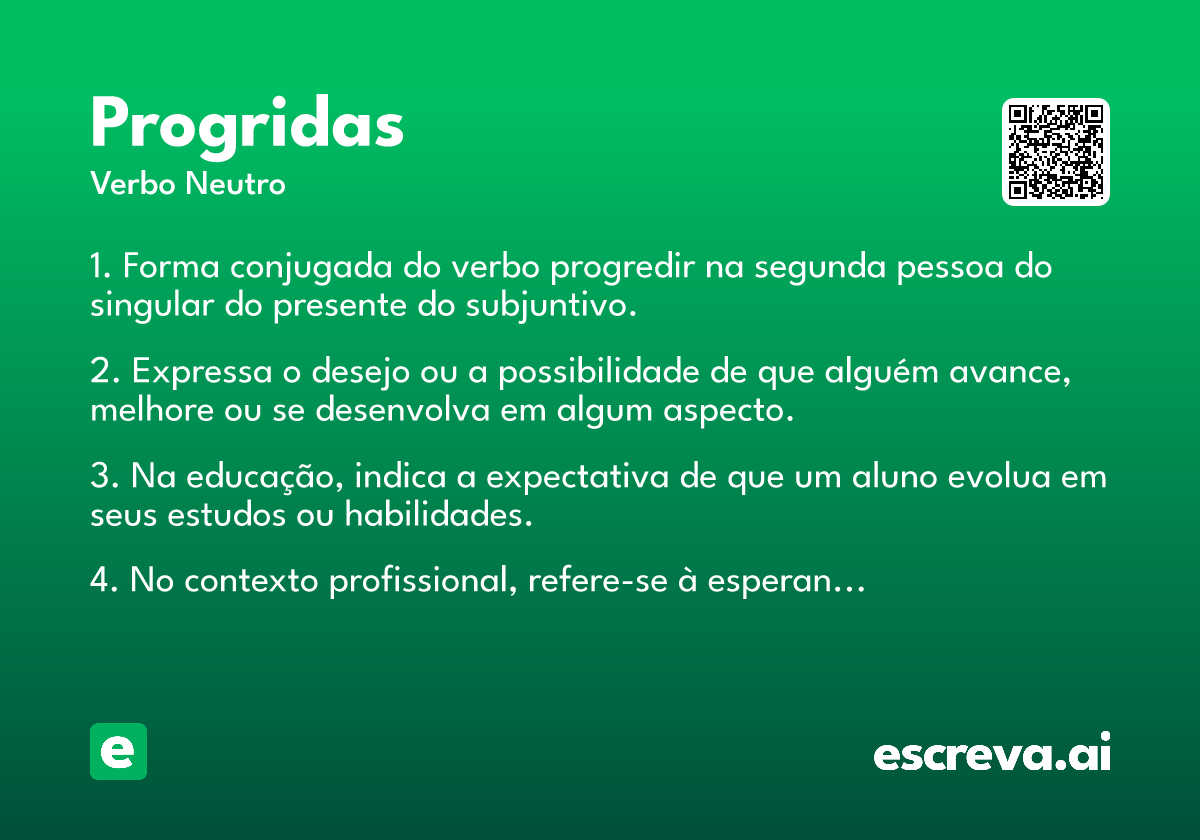 Progridas
Verbo Neutro

1. Forma conjugada do verbo progredir na segunda pessoa do singular do presente do subjuntivo.

2. Expressa o desejo ou a possibilidade de que alguém avance, melhore ou se desenvolva em algum aspecto.

3. Na educação, indica a expectativa de que um aluno evolua em seus estudos ou habilidades.

4. No contexto profissional, refere-se à esperan...

e

escreva.ai